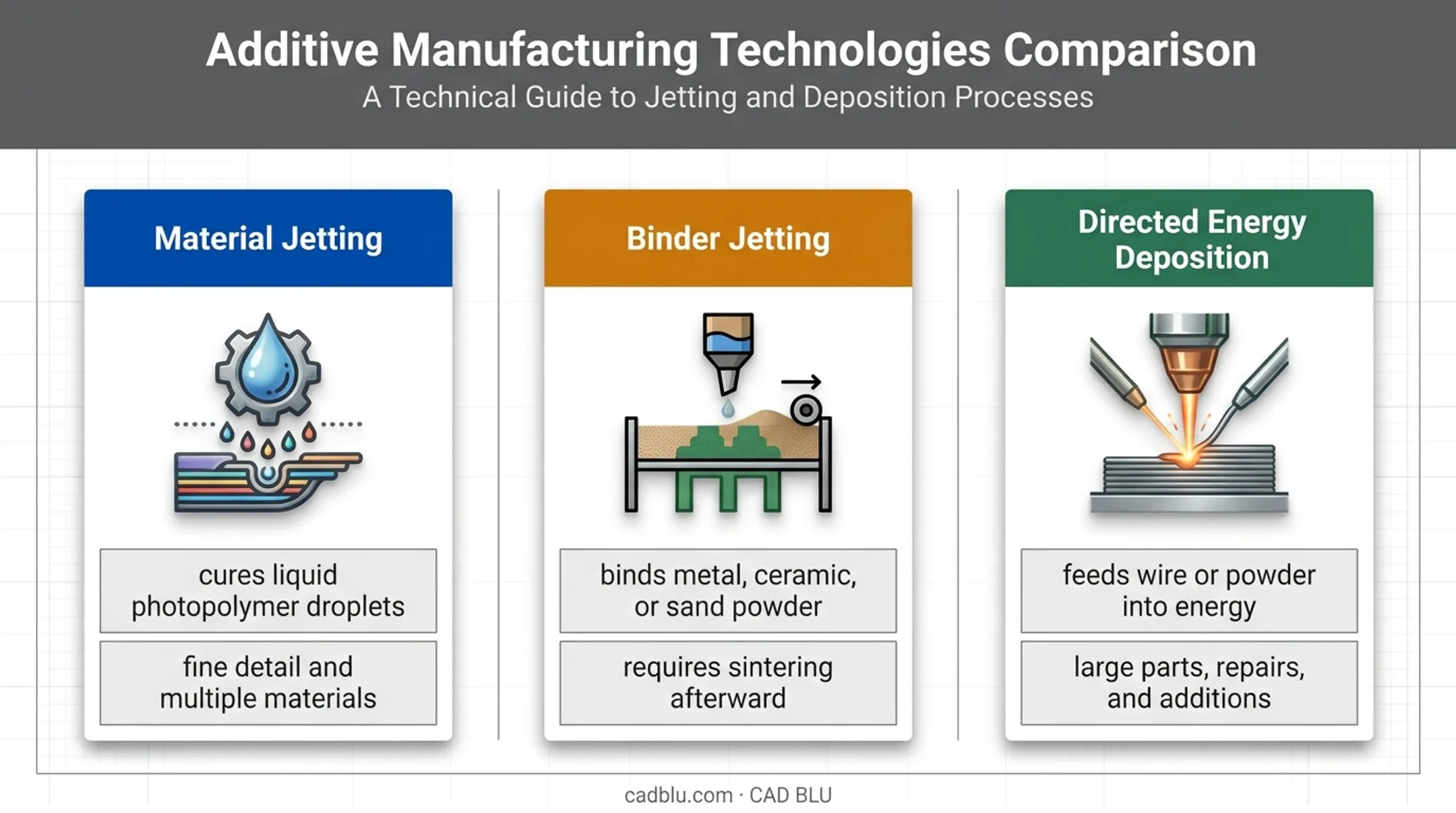 Additive Manufacturing Technologies Comparison

A Technical Guide to Jetting and Deposition Processes

Material Jetting

cures liquid photopolymer droplets

fine detail and multiple materials

Binder Jetting

binds metal, ceramic, or sand powder

requires sintering afterward

Directed Energy Deposition

feeds wire or powder into energy

large parts, repairs, and additions

cadblu.com · CAD BLU